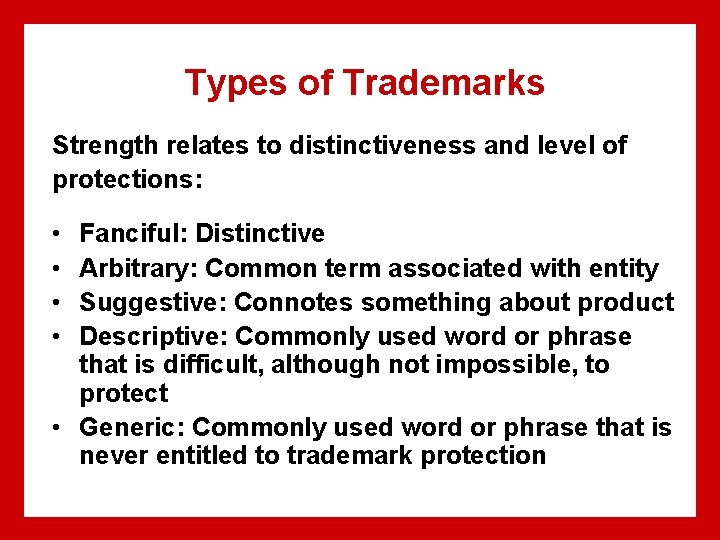 Types of Trademarks

Strength relates to distinctiveness and level of protections:

• Fanciful: Distinctive
• Arbitrary: Common term associated with entity
• Suggestive: Connotes something about product
• Descriptive: Commonly used word or phrase that is difficult, although not impossible, to protect
• Generic: Commonly used word or phrase that is never entitled to trademark protection